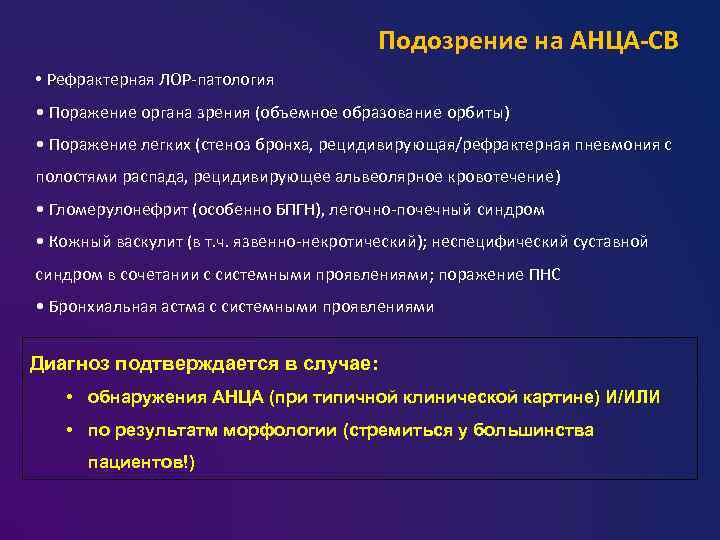 Подозрение на АНЦА-СВ

• Рефрактерная ЛОР-патология

• Поражение органа зрения (объемное образование орбиты)

• Поражение легких (стеноз бронха, рецидивирующая/рефрактерная пневмония с полостями распада, рецидивирующее альвеолярное кровотечение)

• Гломерулонефрит (особенно БПГН), легочно-почечный синдром

• Кожный васкулит (в т.ч. язвенно-некротический); неспецифический суставной синдром в сочетании с системными проявлениями; поражение ПНС

• Бронхиальная астма с системными проявлениями

Диагноз подтверждается в случае:

• обнаружения АНЦА (при типичной клинической картине) И/ИЛИ

• по результатм морфологии (стремиться у большинства пациентов!)